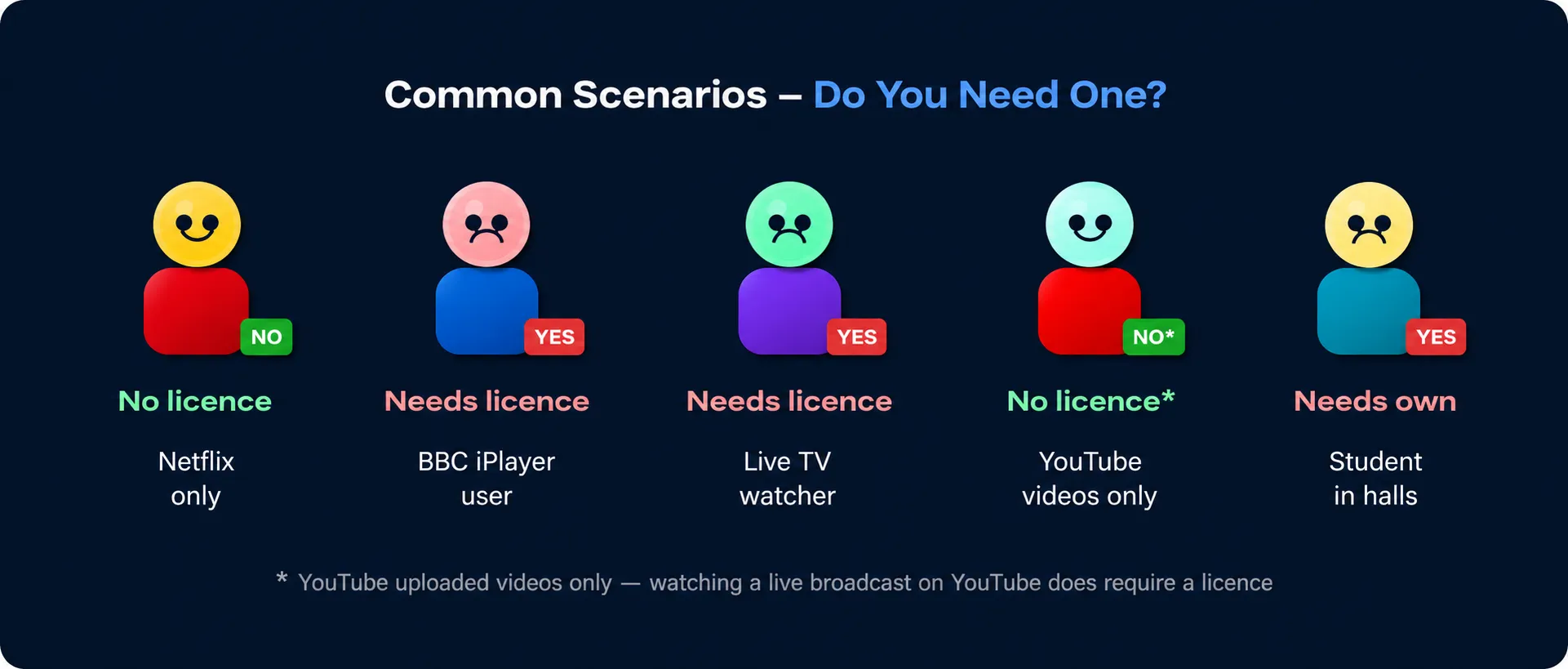 Common Scenarios – Do You Need One?

NO
No licence
Netflix only

YES
Needs licence
BBC iPlayer user

YES
Needs licence
Live TV watcher

NO*
No licence*
YouTube videos only

YES
Needs own
Student in halls

* YouTube uploaded videos only — watching a live broadcast on YouTube does require a licence